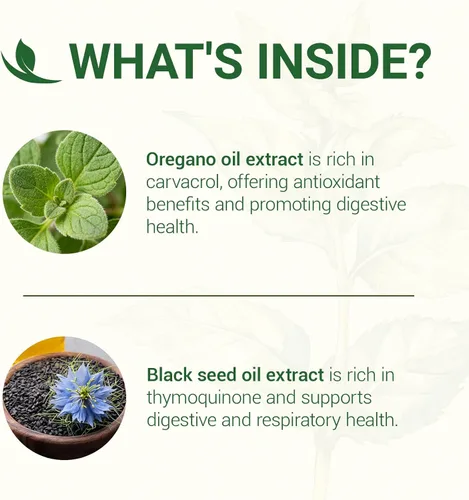 WHAT'S INSIDE?

Oregano oil extract is rich in carvacrol, offering antioxidant benefits and promoting digestive health.

Black seed oil extract is rich in thymoquinone and supports digestive and respiratory health.